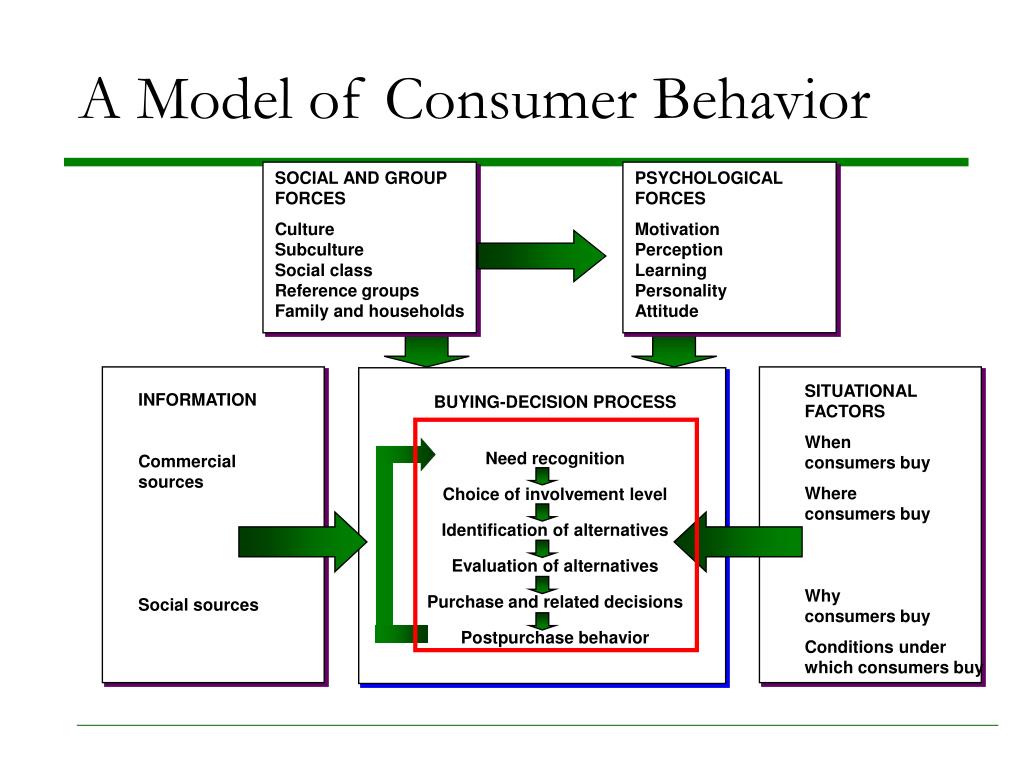 A Model of Consumer Behavior

SOCIAL AND GROUP FORCES

Culture
Subculture
Social class
Reference groups
Family and households

PSYCHOLOGICAL FORCES

Motivation
Perception
Learning
Personality
Attitude

INFORMATION

Commercial sources

Social sources

BUYING-DECISION PROCESS

Need recognition
Choice of involvement level
Identification of alternatives
Evaluation of alternatives
Purchase and related decisions
Postpurchase behavior

SITUATIONAL FACTORS

When consumers buy

Where consumers buy

Why consumers buy

Conditions under which consumers buy